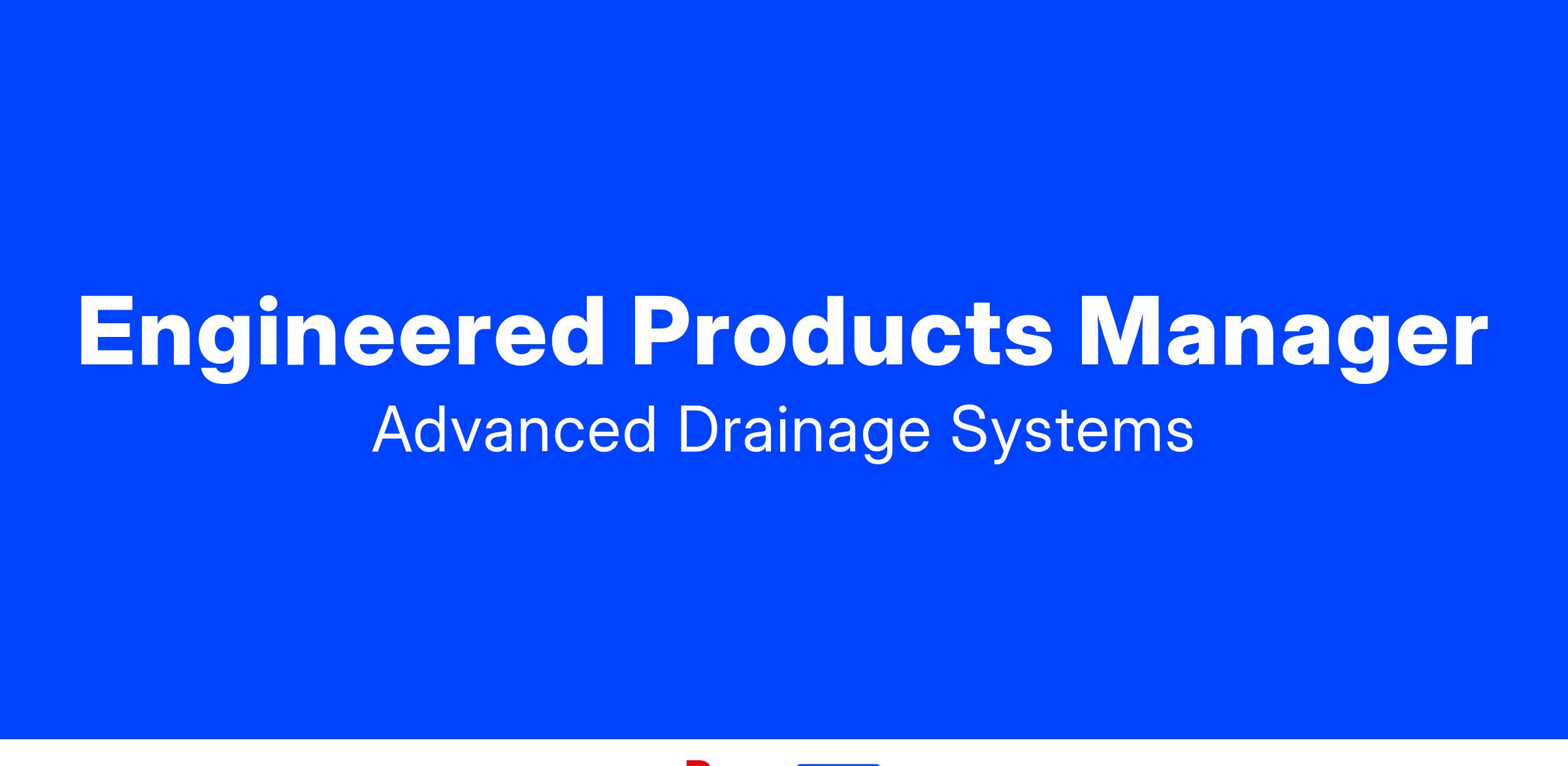 Engineered Products Manager

Advanced Drainage Systems